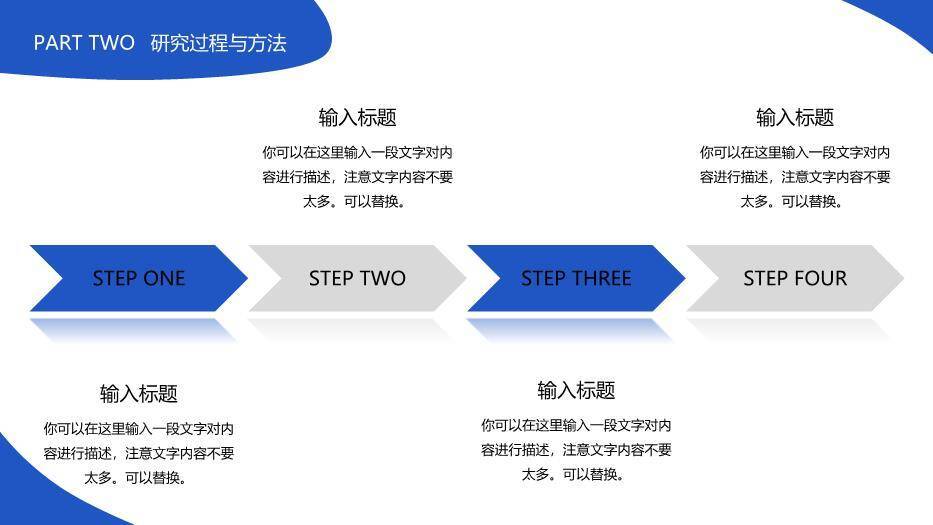 PART TWO 研究过程与方法

输入标题

你可以在这里输入一段文字对内容进行描述，注意文字内容不要太多。可以替换。

输入标题

你可以在这里输入一段文字对内容进行描述，注意文字内容不要太多。可以替换。

STEP ONE

STEP TWO

STEP THREE

STEP FOUR

输入标题

你可以在这里输入一段文字对内容进行描述，注意文字内容不要太多。可以替换。

输入标题

你可以在这里输入一段文字对内容进行描述，注意文字内容不要太多。可以替换。